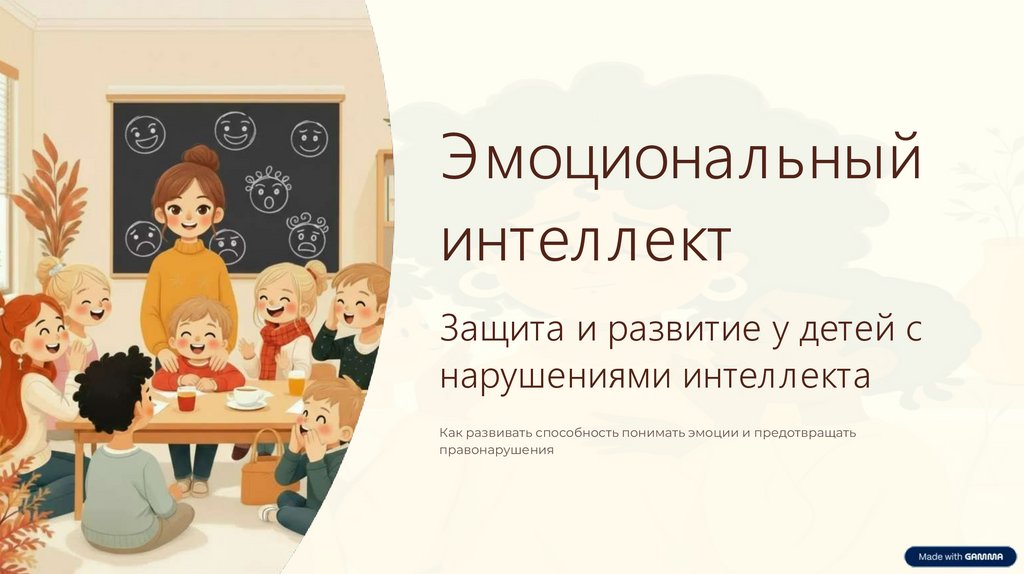 Эмоциональный интеллект

Защита и развитие у детей с нарушениями интеллекта

Как развивать способность понимать эмоции и предотвращать правонарушения

Made with GAMMA